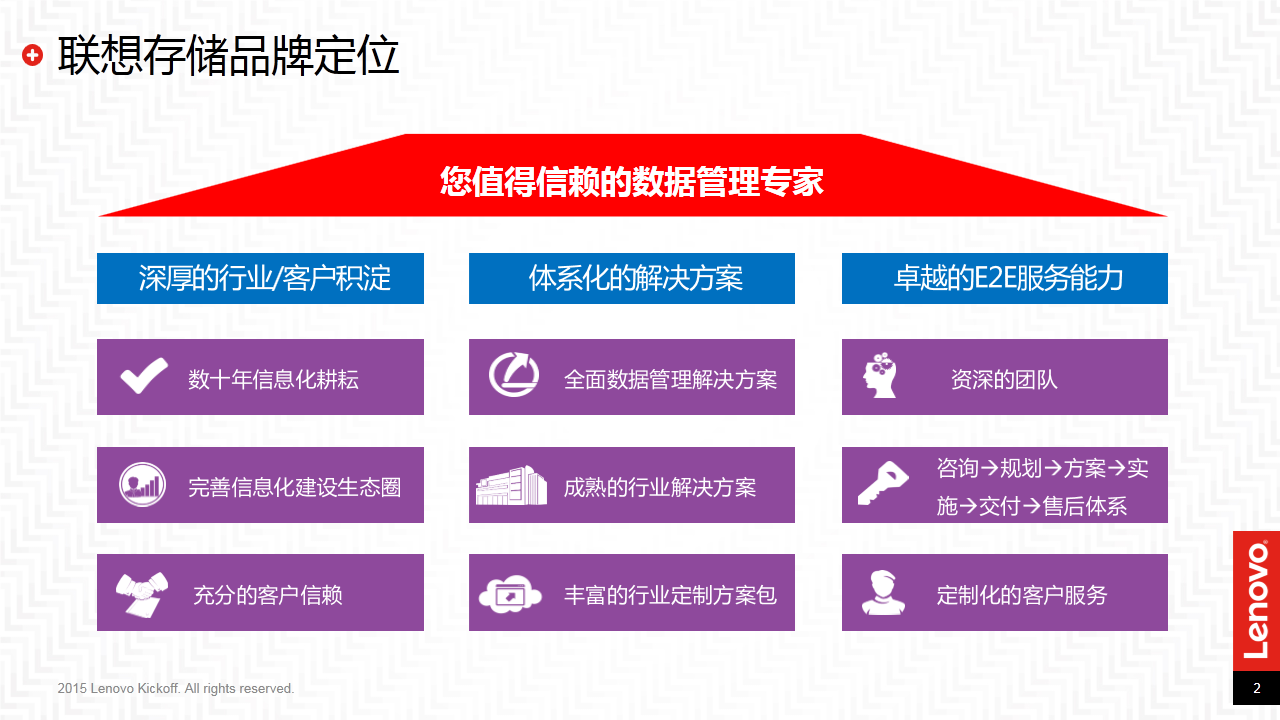 联想存储品牌定位

您值得信赖的数据管理专家

深厚的行业/客户积淀

数十年信息化耕耘

完善信息化建设生态圈

充分的客户信赖

体系化的解决方案

全面数据管理解决方案

成熟的行业解决方案

丰富的行业定制方案包

卓越的E2E服务能力

资深的团队

咨询→规划→方案→实施→交付→售后体系

定制化的客户服务

Lenovo

2015 Lenovo Kickoff. All rights reserved.

2